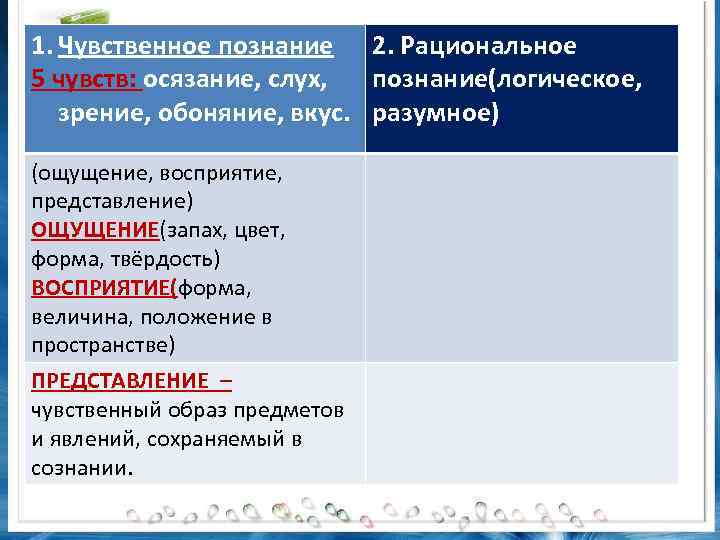 | 1. Чувственное познание 5 чувств: осязание, слух, зрение, обоняние, вкус. | 2. Рациональное познание(логическое, разумное) |
|---|---|
| (ощущение, восприятие, представление) ОЩУЩЕНИЕ(запах, цвет, форма, твёрдость) ВОСПРИЯТИЕ(форма, величина, положение в пространстве) | |
| ПРЕДСТАВЛЕНИЕ – чувственный образ предметов и явлений, сохраняемый в сознании. | |